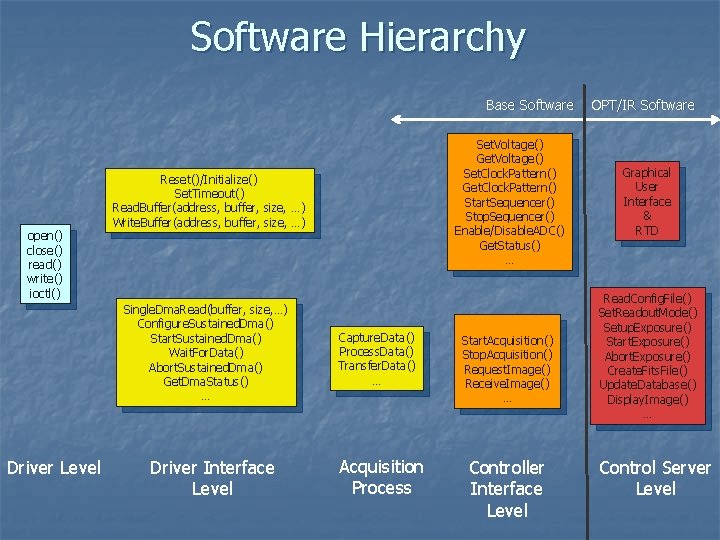 Software Hierarchy

Base Software

OPT/IR Software

open()
close()
read()
write()
ioctl()

Reset()/Initialize()
SetTimeout()
ReadBuffer(address, buffer, size, ...)
WriteBuffer(address, buffer, size, ...)

SingleDmaRead(buffer, size,...)
ConfigureSustainedDma()
StartSustainedDma()
WaitForData()
AbortSustainedDma()
GetDmaStatus()
...

CaptureData()
ProcessData()
TransferData()
...

SetVoltage()
GetVoltage()
SetClockPattern()
GetClockPattern()
StartSequencer()
StopSequencer()
Enable/DisableADC()
GetStatus()
...

StartAcquisition()
StopAcquisition()
RequestImage()
ReceiveImage()
...

Graphical
User
Interface
&
RTD

ReadConfigFile()
SetReadoutMode()
SetupExposure()
StartExposure()
AbortExposure()
CreateFitsFile()
UpdateDatabase()
DisplayImage()
...

Driver Level

Driver Interface Level

Acquisition Process

Controller Interface Level

Control Server Level